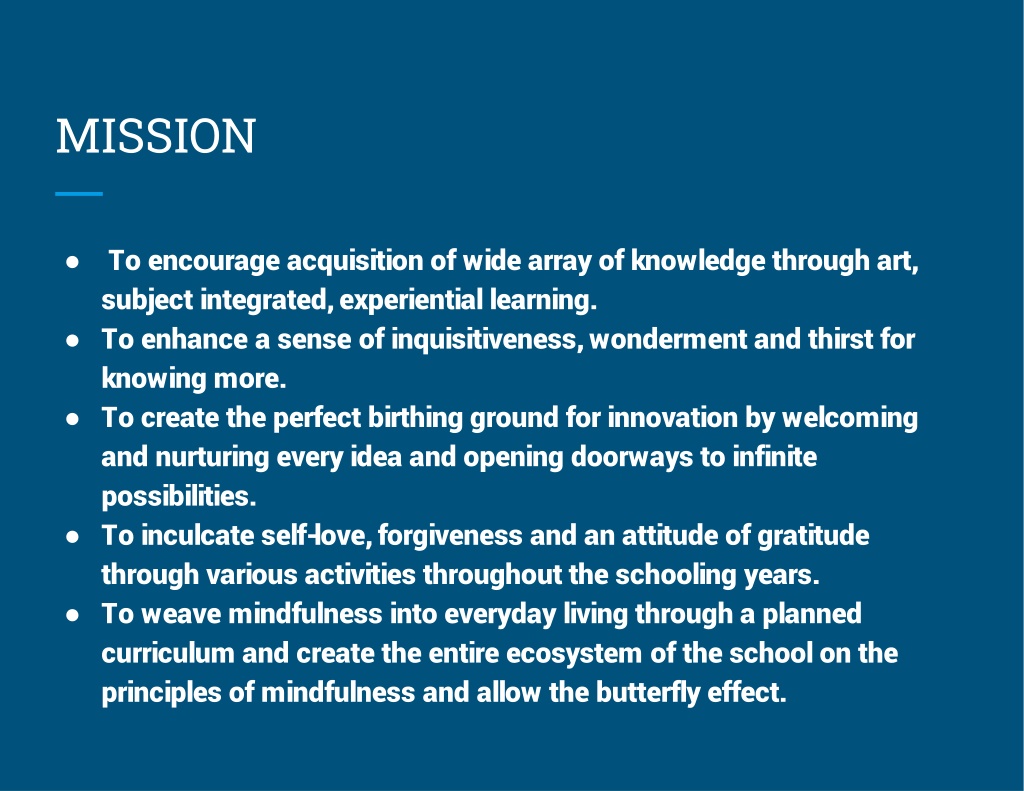 MISSION

● To encourage acquisition of wide array of knowledge through art, subject integrated, experiential learning.
● To enhance a sense of inquisitiveness, wonderment and thirst for knowing more.
● To create the perfect birthing ground for innovation by welcoming and nurturing every idea and opening doorways to infinite possibilities.
● To inculcate self-love, forgiveness and an attitude of gratitude through various activities throughout the schooling years.
● To weave mindfulness into everyday living through a planned curriculum and create the entire ecosystem of the school on the principles of mindfulness and allow the butterfly effect.